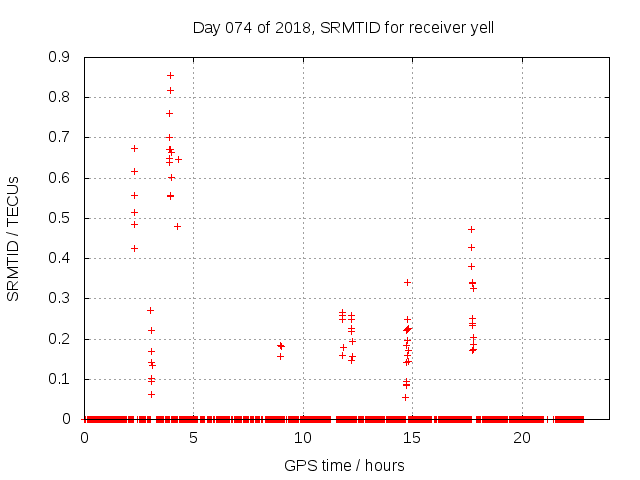 Day 074 of 2018, SRMTID for receiver yell

SRMTID / TECUs

0.9
0.8
0.7
0.6
0.5
0.4
0.3
0.2
0.1
0

0
5
10
15
20

GPS time / hours